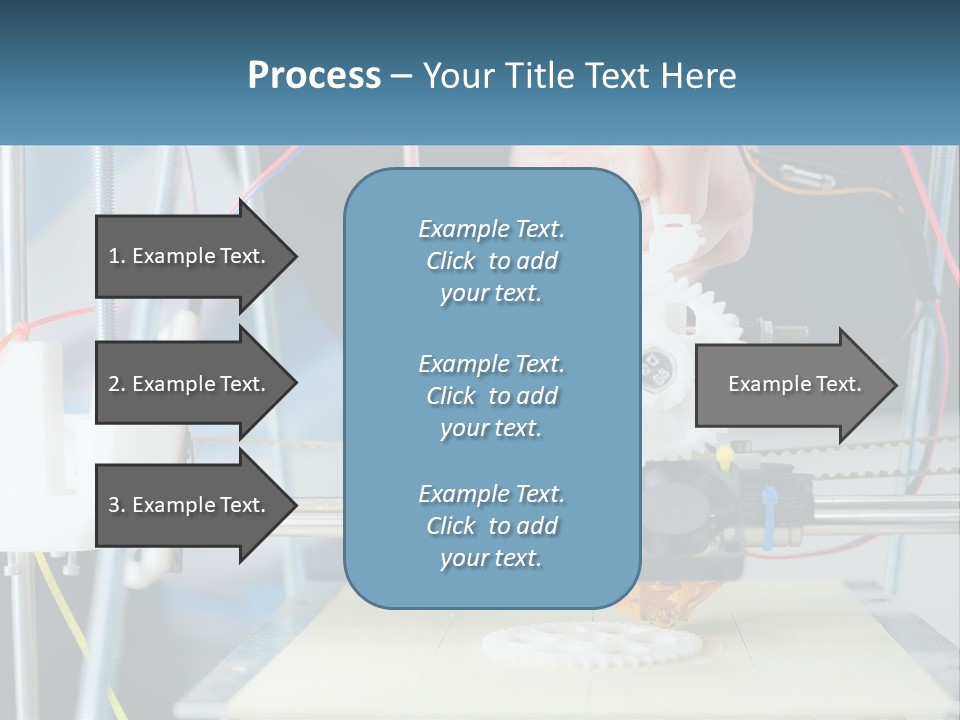 Process – Your Title Text Here

1. Example Text.

2. Example Text.

3. Example Text.

Example Text. Click to add your text.

Example Text. Click to add your text.

Example Text. Click to add your text.

Example Text.